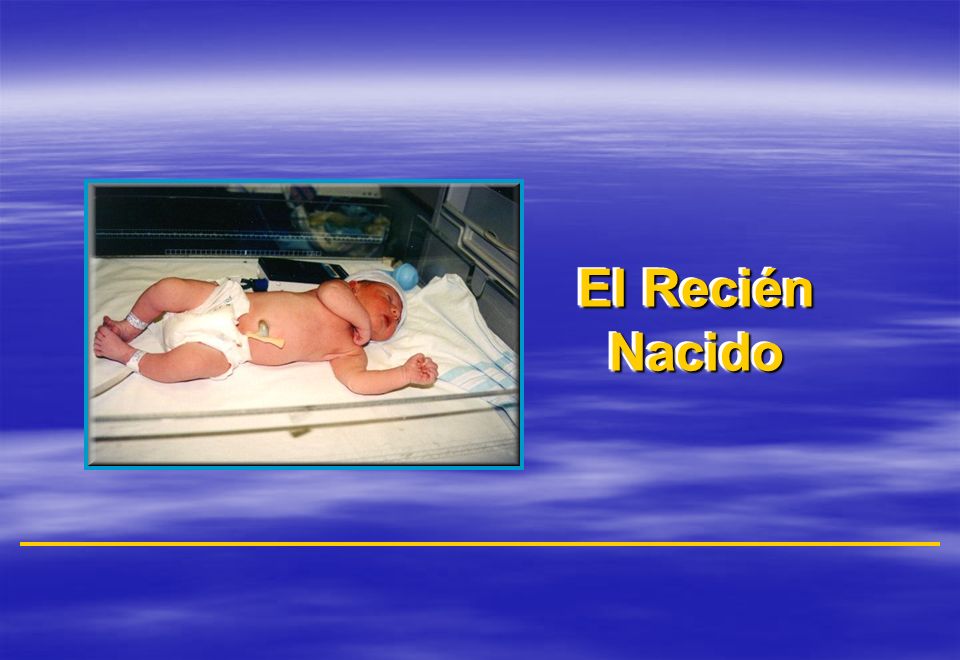 El Recién
Nacido